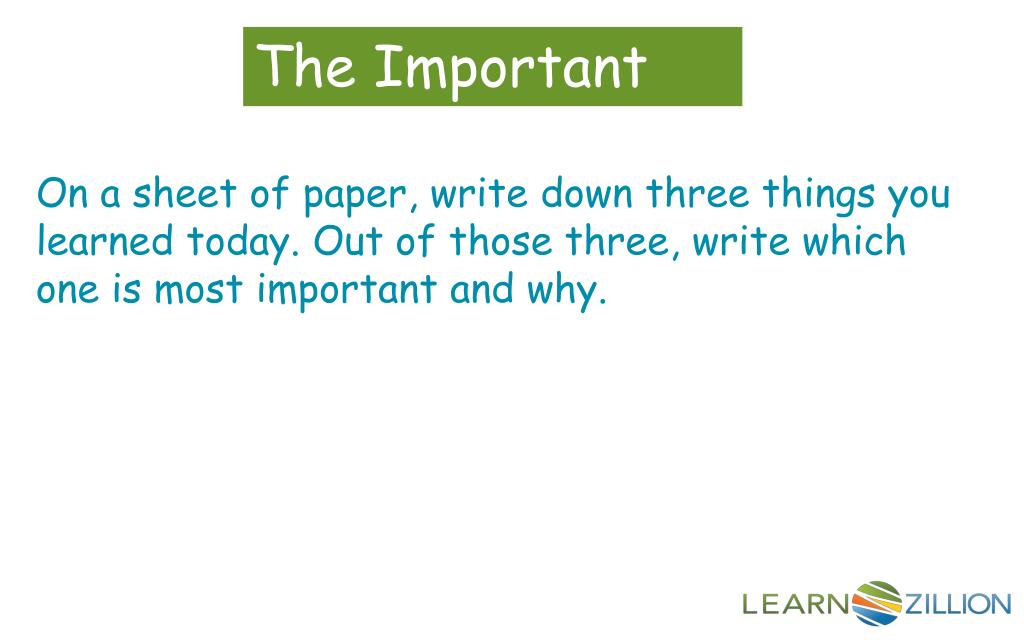 The Important

On a sheet of paper, write down three things you learned today. Out of those three, write which one is most important and why.

LEARNZILLION